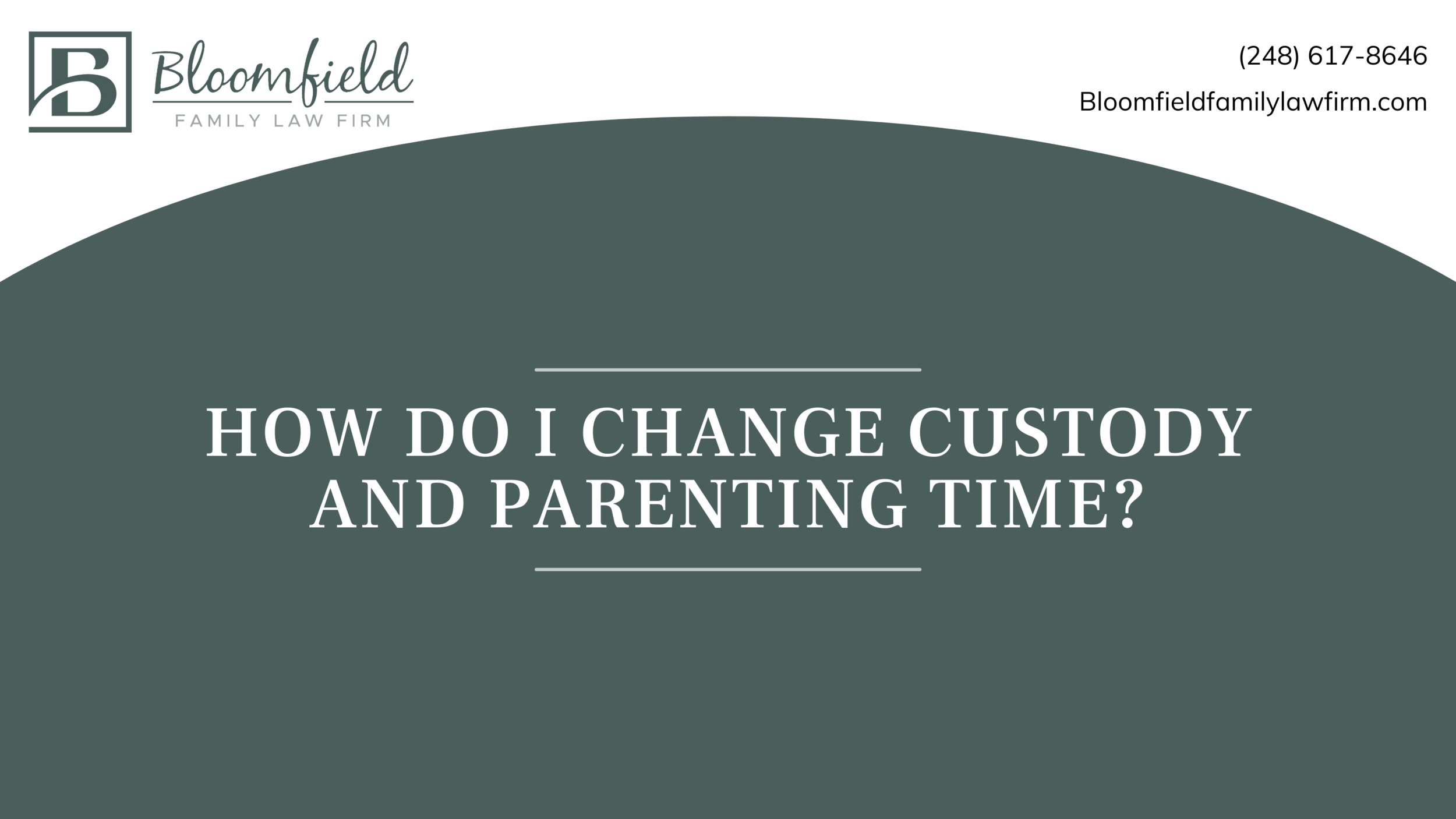 B Bloomfield
FAMILY LAW FIRM

(248) 617-8646

Bloomfieldfamilylawfirm.com

HOW DO I CHANGE CUSTODY AND PARENTING TIME?